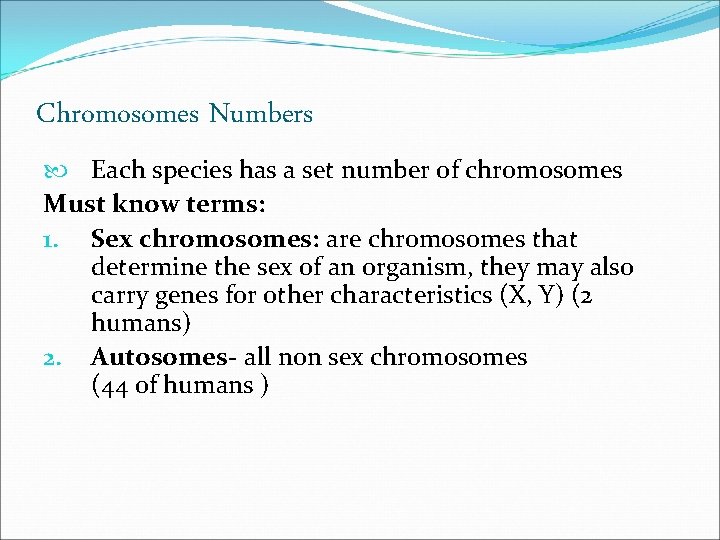 Chromosomes Numbers

Each species has a set number of chromosomes

Must know terms:

1. Sex chromosomes: are chromosomes that determine the sex of an organism, they may also carry genes for other characteristics (X, Y) (2 humans)
2. Autosomes- all non sex chromosomes (44 of humans )